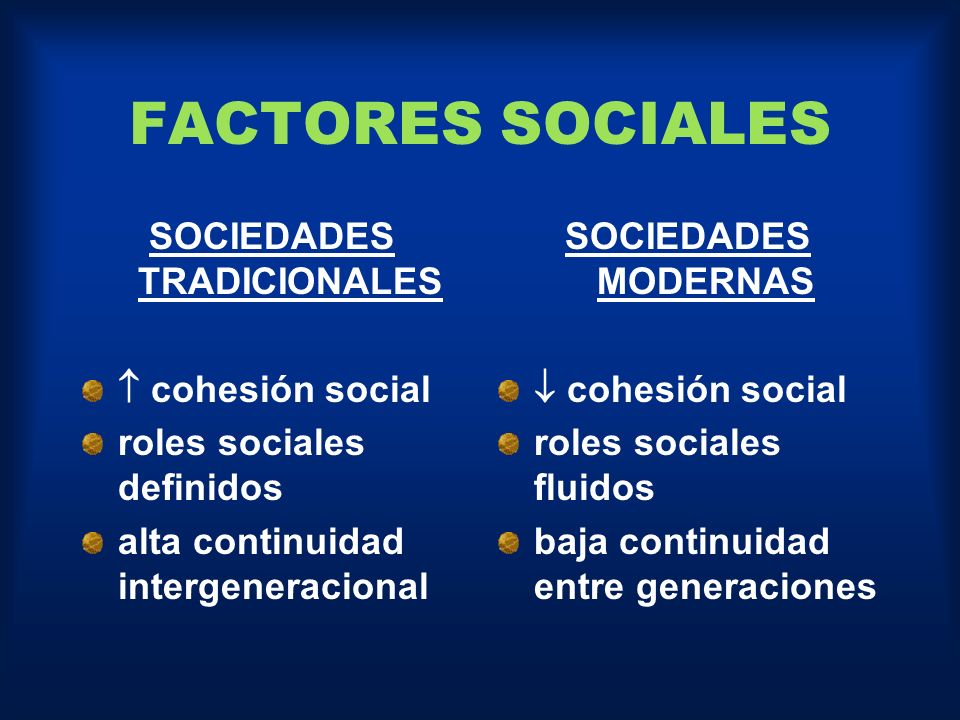 FACTORES SOCIALES

SOCIEDADES TRADICIONALES

- ↑ cohesión social
- roles sociales definidos
- alta continuidad intergeneracional

SOCIEDADES MODERNAS

- ↓ cohesión social
- roles sociales fluidos
- baja continuidad entre generaciones